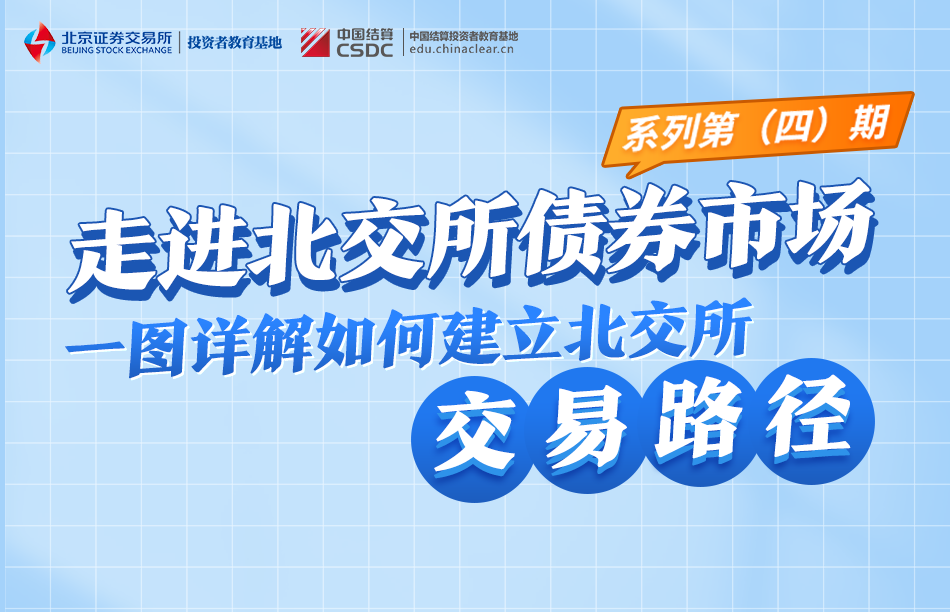 北京证券交易所
BEIJING STOCK EXCHANGE
投资者教育基地
中国结算
CSDC
中国结算投资者教育基地
edu.chinaclear.cn

系列第（四）期

走进北交所债券市场

一图详解如何建立北交所

交易路径